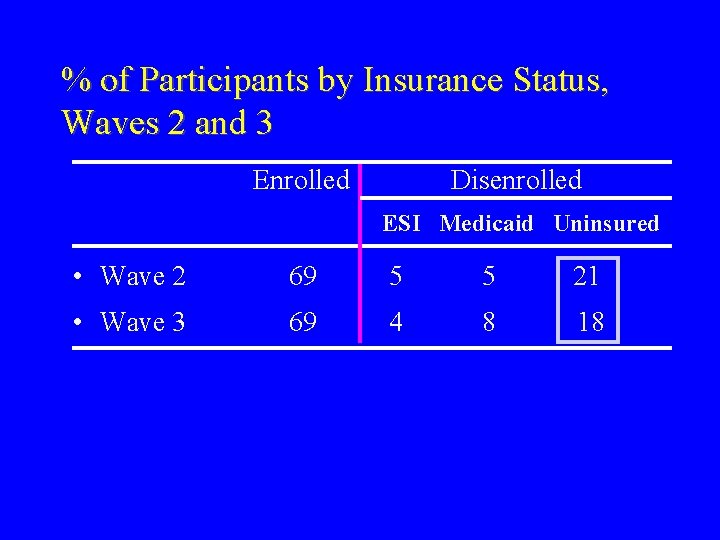 % of Participants by Insurance Status, Waves 2 and 3

| | Enrolled | Disenrolled | | |
|---|---|---|---|---|
| | | ESI | Medicaid | Uninsured |
| • Wave 2 | 69 | 5 | 5 | 21 |
| • Wave 3 | 69 | 4 | 8 | 18 |